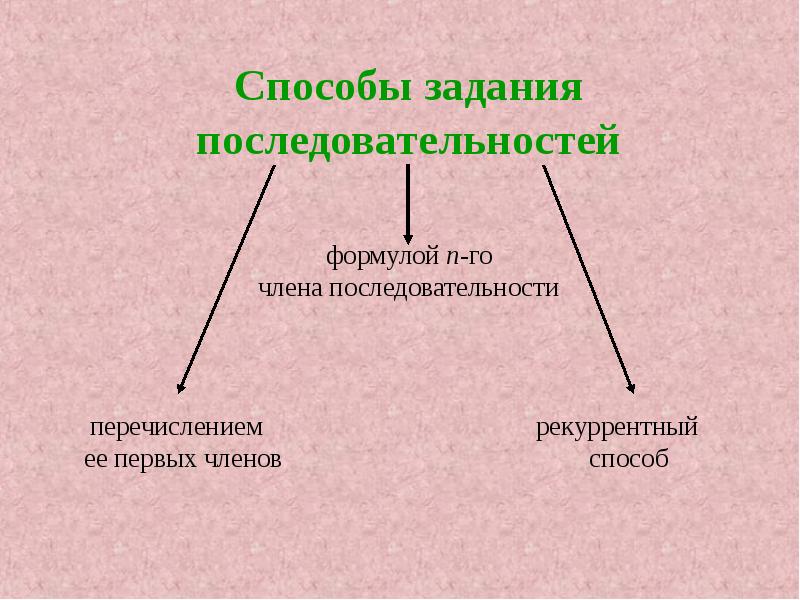 Способы задания последовательностей

формулой $n$-го
члена последовательности

перечислением
ее первых членов

рекуррентный
способ